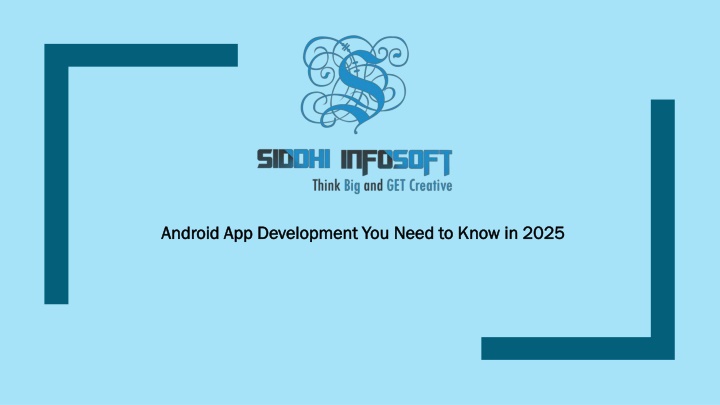 SIDDHI INFOSOFT
Think Big and GET Creative

Android App Development You Need to Know in 2025